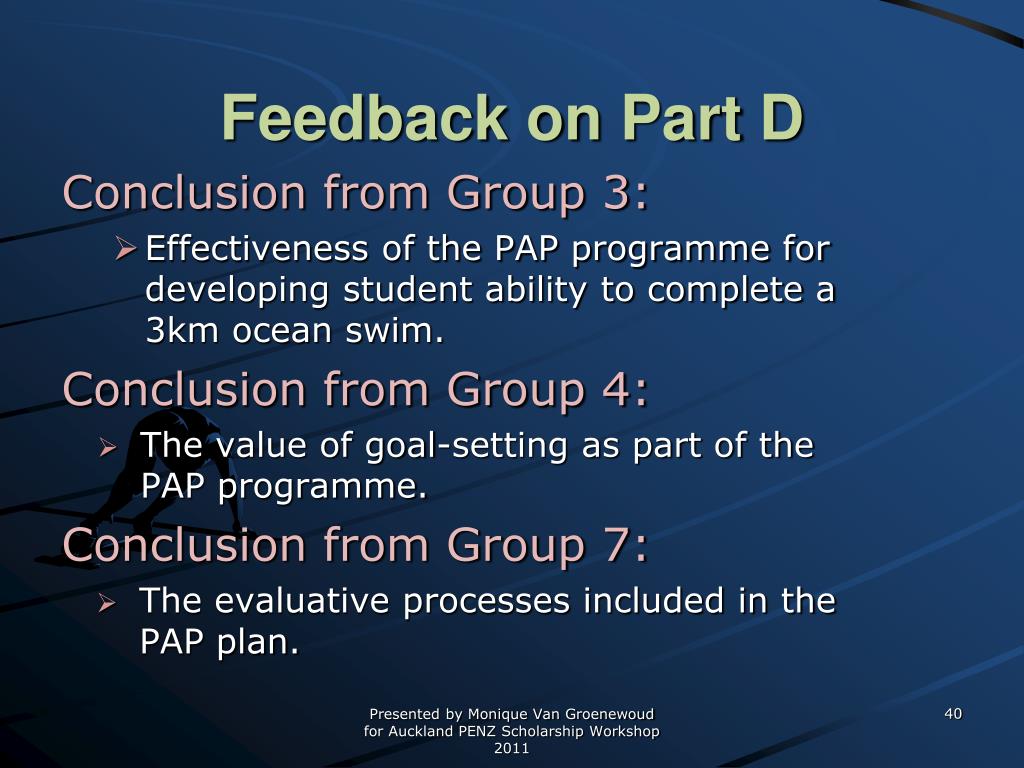 Feedback on Part D

Conclusion from Group 3:

➢ Effectiveness of the PAP programme for developing student ability to complete a 3km ocean swim.

Conclusion from Group 4:

➢ The value of goal-setting as part of the PAP programme.

Conclusion from Group 7:

➢ The evaluative processes included in the PAP plan.

Presented by Monique Van Groenewoud for Auckland PENZ Scholarship Workshop 2011

40